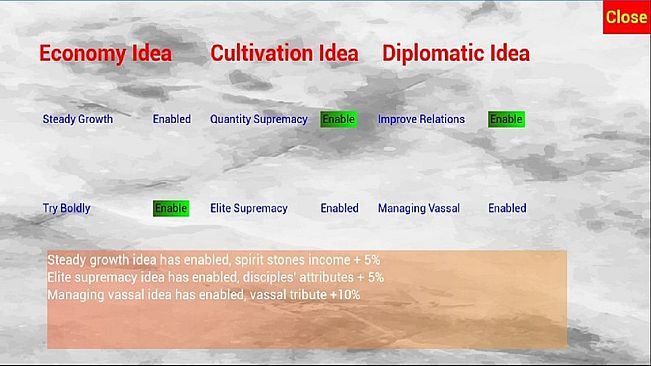 Close

Economy Idea

Steady Growth Enabled

Try Boldly Enable

Cultivation Idea

Quantity Supremacy Enable

Elite Supremacy Enabled

Diplomatic Idea

Improve Relations Enable

Managing Vassal Enabled

Steady growth idea has enabled, spirit stones income + 5%
Elite supremacy idea has enabled, disciples' attributes + 5%
Managing vassal idea has enabled, vassal tribute +10%